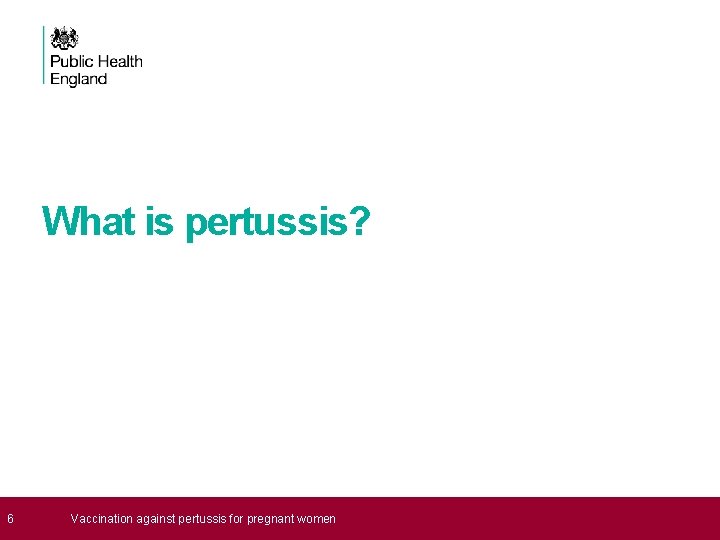 Public Health England

What is pertussis?

6 Vaccination against pertussis for pregnant women